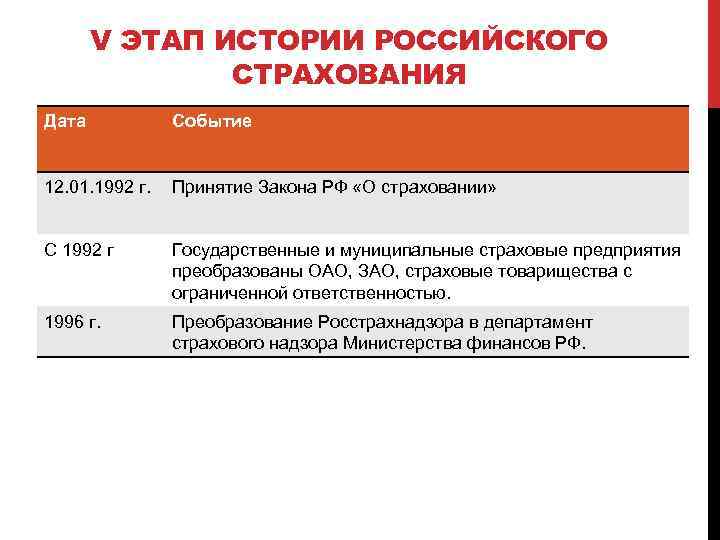 V ЭТАП ИСТОРИИ РОССИЙСКОГО СТРАХОВАНИЯ

| Дата | Событие |
|---|---|
| 12.01.1992 г. | Принятие Закона РФ «О страховании» |
| С 1992 г | Государственные и муниципальные страховые предприятия преобразованы ОАО, ЗАО, страховые товарищества с ограниченной ответственностью. |
| 1996 г. | Преобразование Росстрахнадзора в департамент страхового надзора Министерства финансов РФ. |